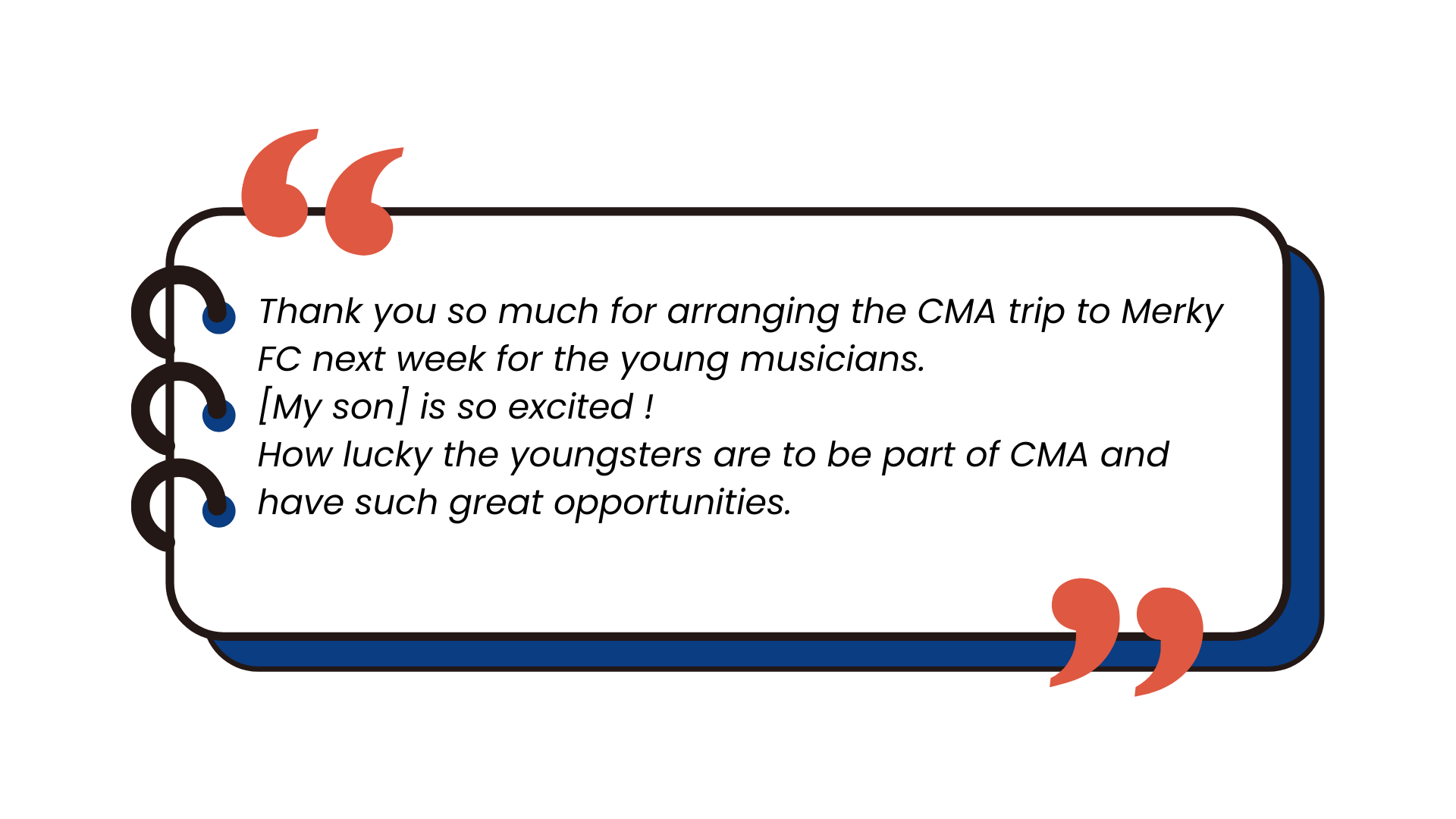 Thank you so much for arranging the CMA trip to Merky FC next week for the young musicians.
[My son] is so excited !
How lucky the youngsters are to be part of CMA and have such great opportunities.